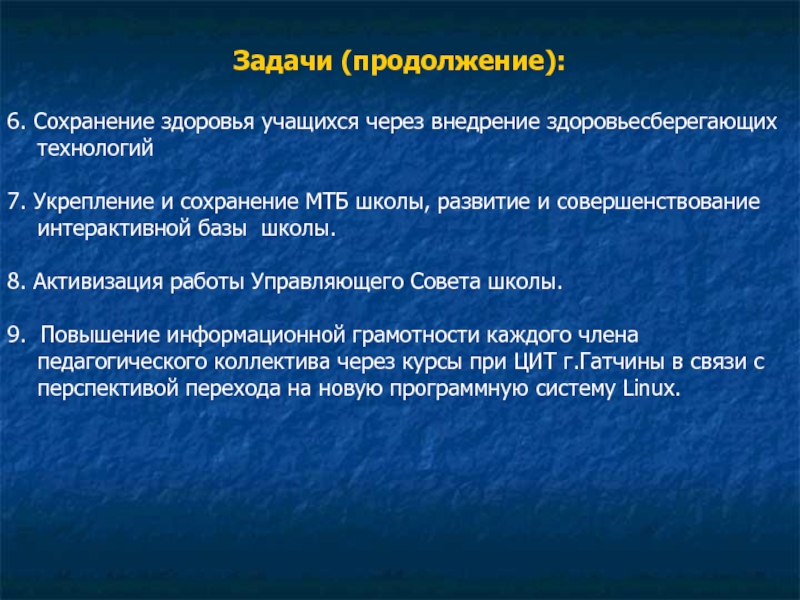 Задачи (продолжение):

6. Сохранение здоровья учащихся через внедрение здоровьесберегающих технологий

7. Укрепление и сохранение МТБ школы, развитие и совершенствование интерактивной базы  школы.

8. Активизация работы Управляющего Совета школы.

9.  Повышение информационной грамотности каждого члена педагогического коллектива через курсы при ЦИТ г.Гатчины в связи с перспективой перехода на новую программную систему Linux.